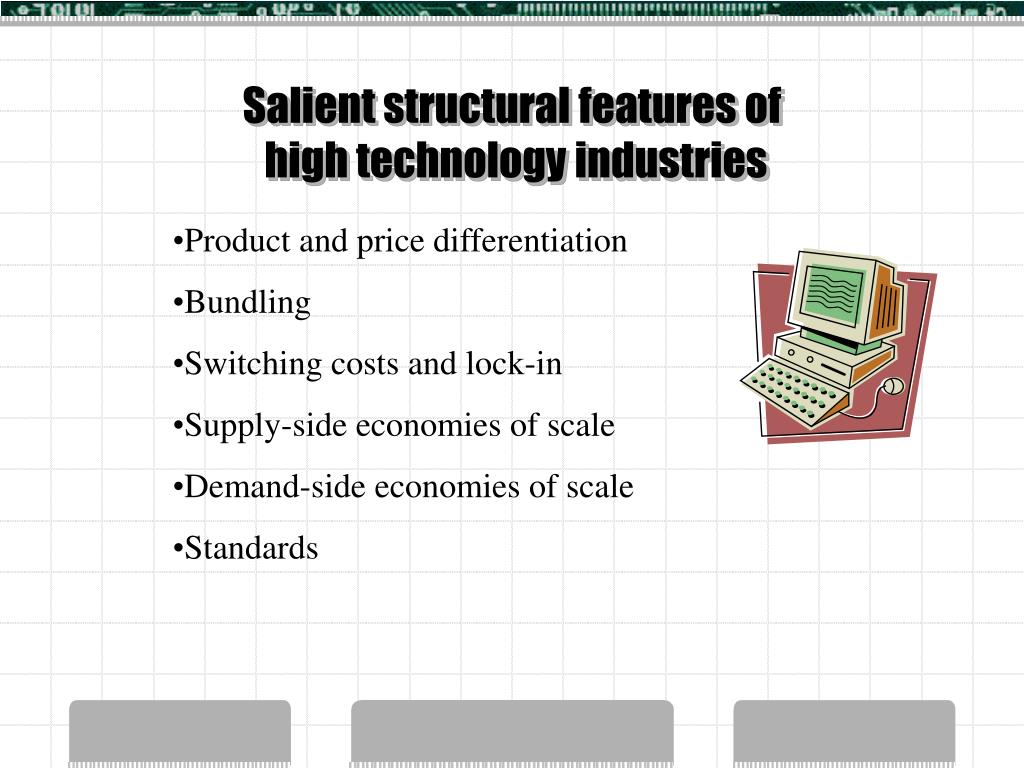 Salient structural features of high technology industries

•Product and price differentiation

•Bundling

•Switching costs and lock-in

•Supply-side economies of scale

•Demand-side economies of scale

•Standards